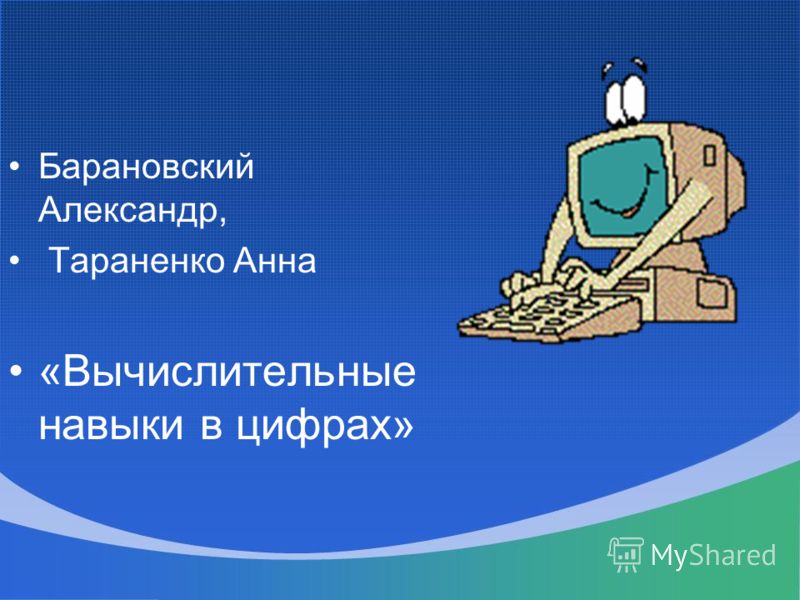 • Барановский Александр,
• Тараненко Анна
• «Вычислительные навыки в цифрах»

MyShared